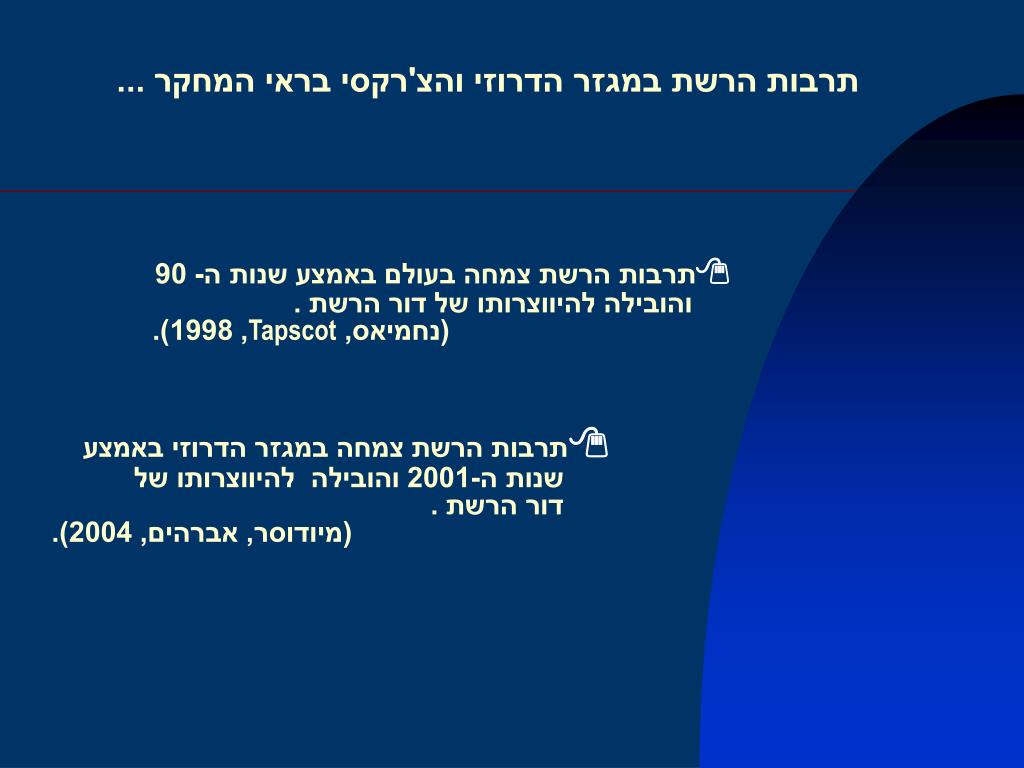 תרבות הרשת במגזר הדרוזי והצ'רקסי בראי המחקר ...

תרבות הרשת צמחה בעולם באמצע שנות ה- 90 והובילה להיווצרותו של דור הרשת .
(נחמיאס, Tapscot, 1998).

תרבות הרשת צמחה במגזר הדרוזי באמצע שנות ה-2001 והובילה להיווצרותו של דור הרשת .
(מיודוסר, אברהים, 2004).